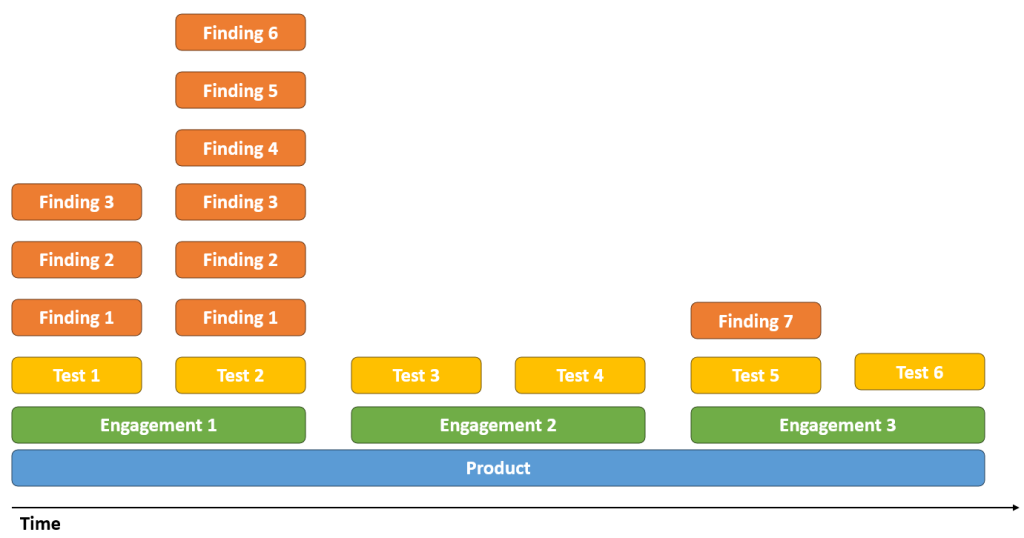 Finding 6
Finding 5
Finding 4
Finding 3
Finding 3
Finding 2
Finding 2
Finding 1
Finding 1
Finding 7
Test 1
Test 2
Test 3
Test 4
Test 5
Test 6
Engagement 1
Engagement 2
Engagement 3
Product
Time